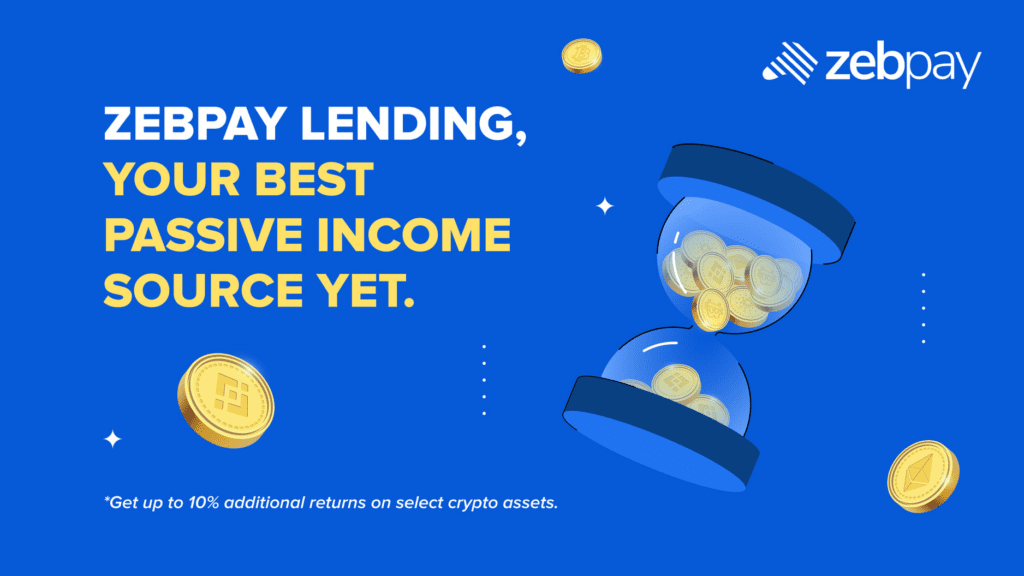 zebpay

ZEBPAY LENDING, YOUR BEST PASSIVE INCOME SOURCE YET.

*Get up to 10% additional returns on select crypto assets.